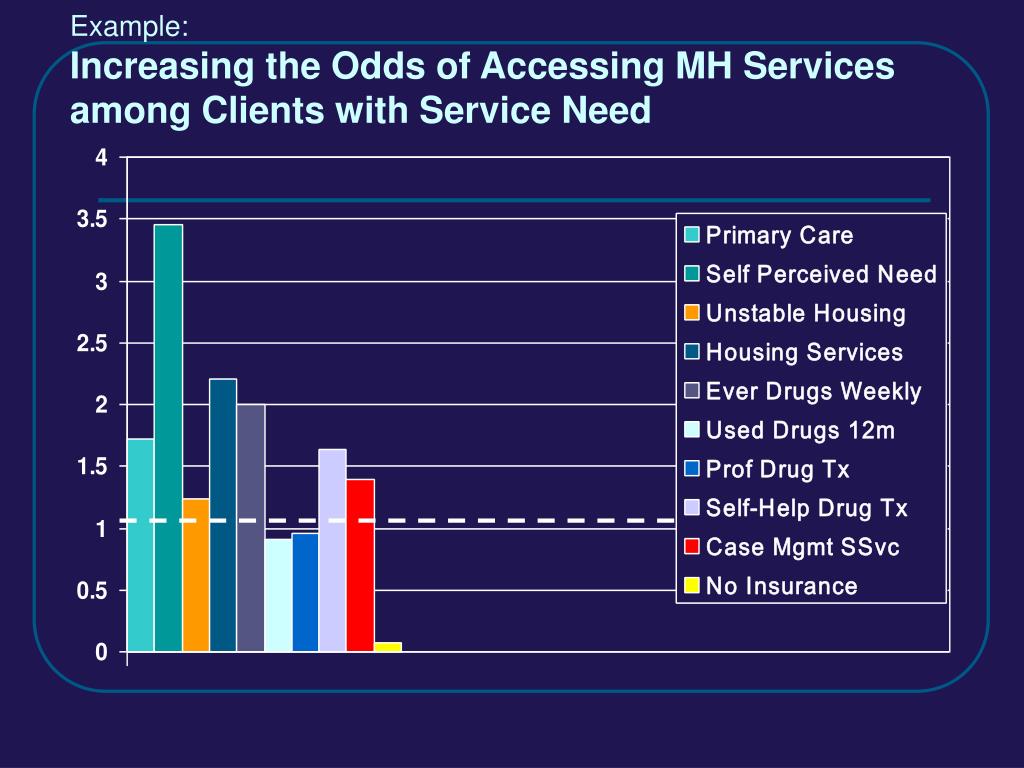 Example:
Increasing the Odds of Accessing MH Services among Clients with Service Need

4
3.5
3
2.5
2
1.5
1
0.5
0

Primary Care
Self Perceived Need
Unstable Housing
Housing Services
Ever Drugs Weekly
Used Drugs 12m
Prof Drug Tx
Self-Help Drug Tx
Case Mgmt SSvc
No Insurance